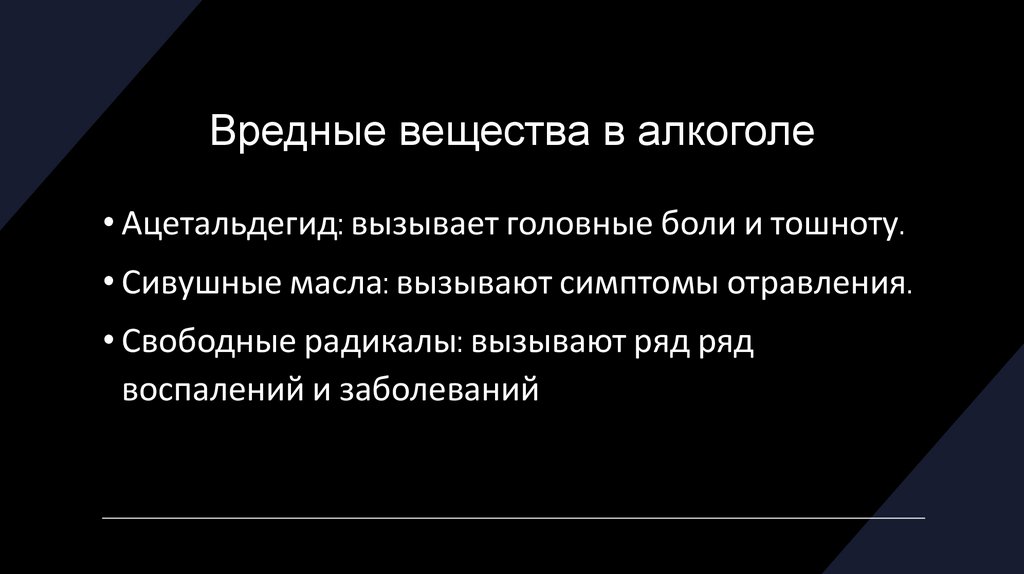 Вредные вещества в алкоголе

• Ацетальдегид: вызывает головные боли и тошноту.

• Сивушные масла: вызывают симптомы отравления.

• Свободные радикалы: вызывают ряд ряд воспалений и заболеваний